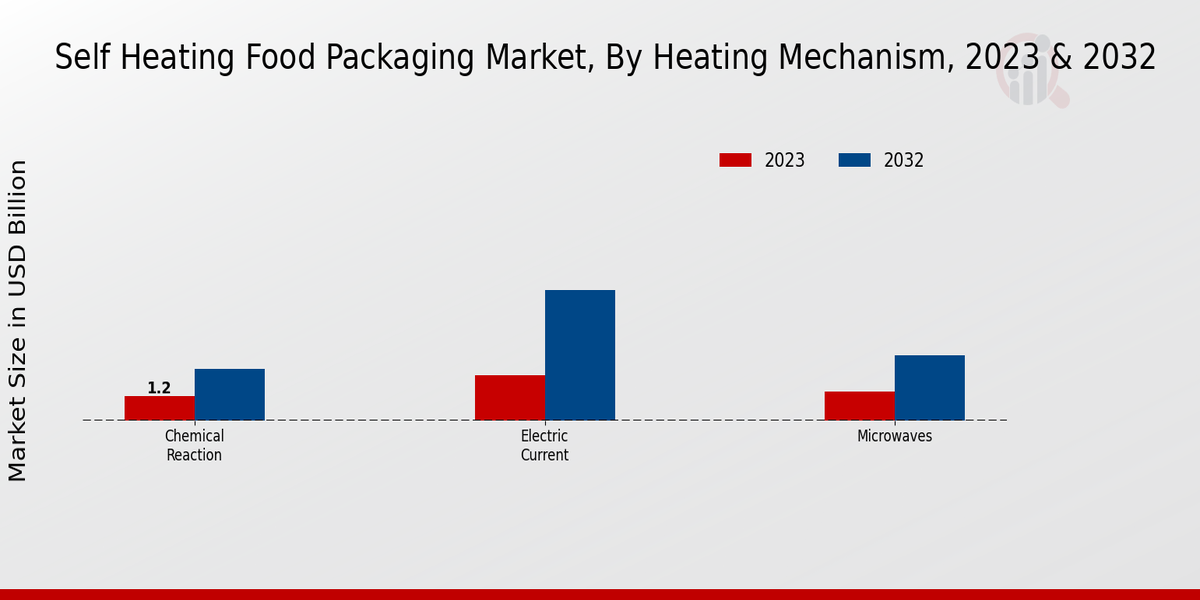 Self Heating Food Packaging Market, By Heating Mechanism, 2023 & 2032

2023 2032

Market Size in USD Billion

1.2

Chemical Reaction

Electric Current

Microwaves